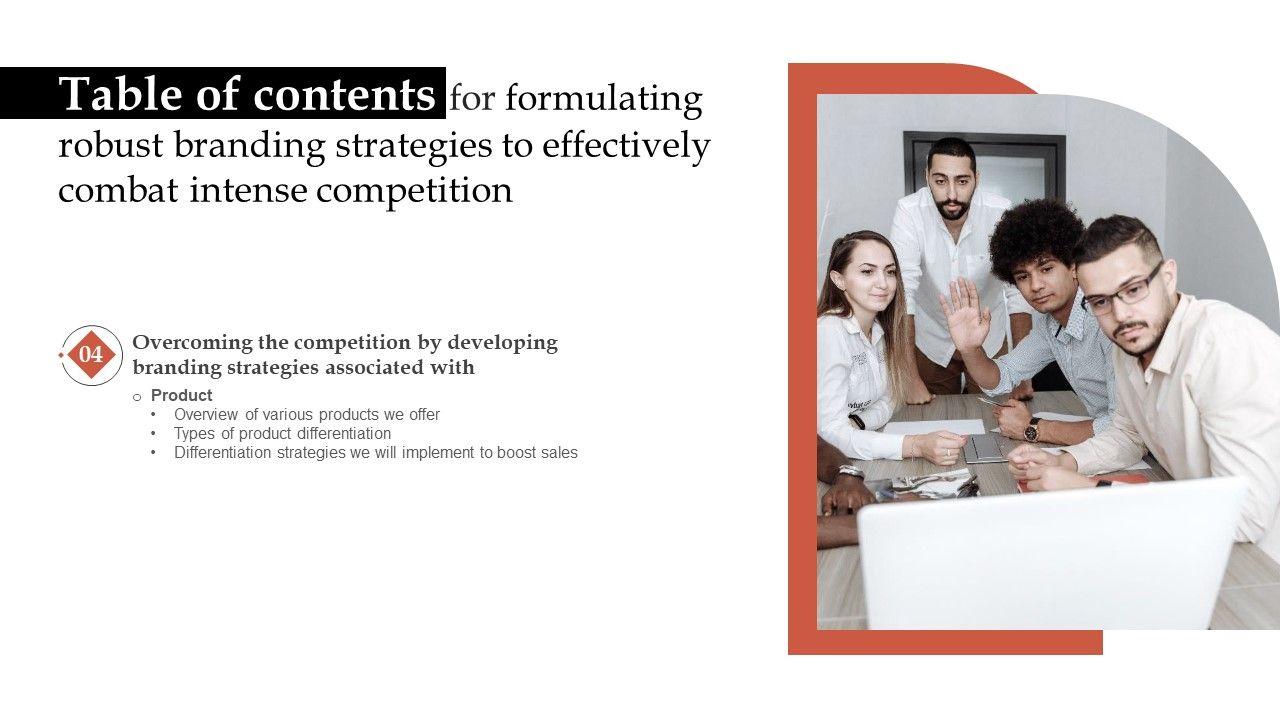 Table of contents for formulating robust branding strategies to effectively combat intense competition

04

Overcoming the competition by developing branding strategies associated with

o Product
• Overview of various products we offer
• Types of product differentiation
• Differentiation strategies we will implement to boost sales